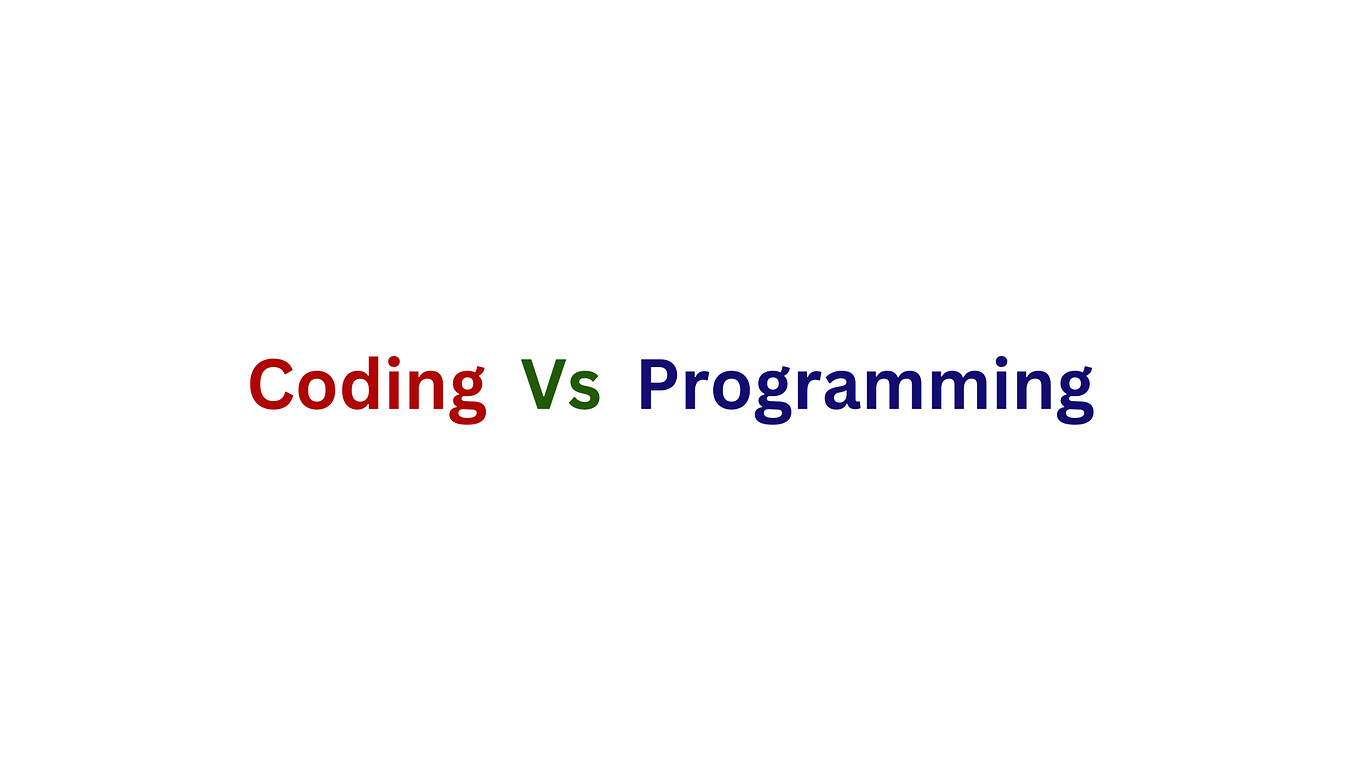 Coding Vs Programming